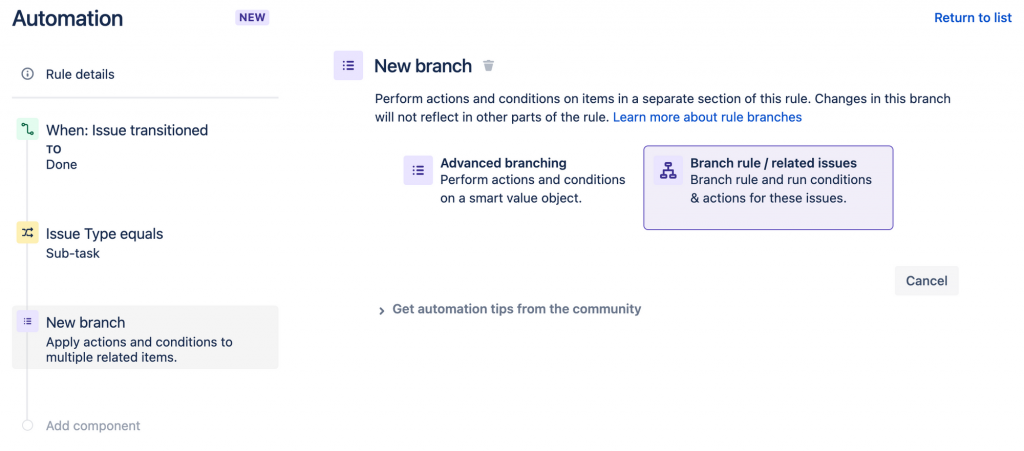 Automation NEW

Return to list

Rule details

When: Issue transitioned
TO
Done

Issue Type equals
Sub-task

New branch
Apply actions and conditions to multiple related items.

Add component

New branch

Perform actions and conditions on items in a separate section of this rule. Changes in this branch will not reflect in other parts of the rule. Learn more about rule branches

Advanced branching
Perform actions and conditions on a smart value object.

Branch rule / related issues
Branch rule and run conditions & actions for these issues.

Cancel

Get automation tips from the community